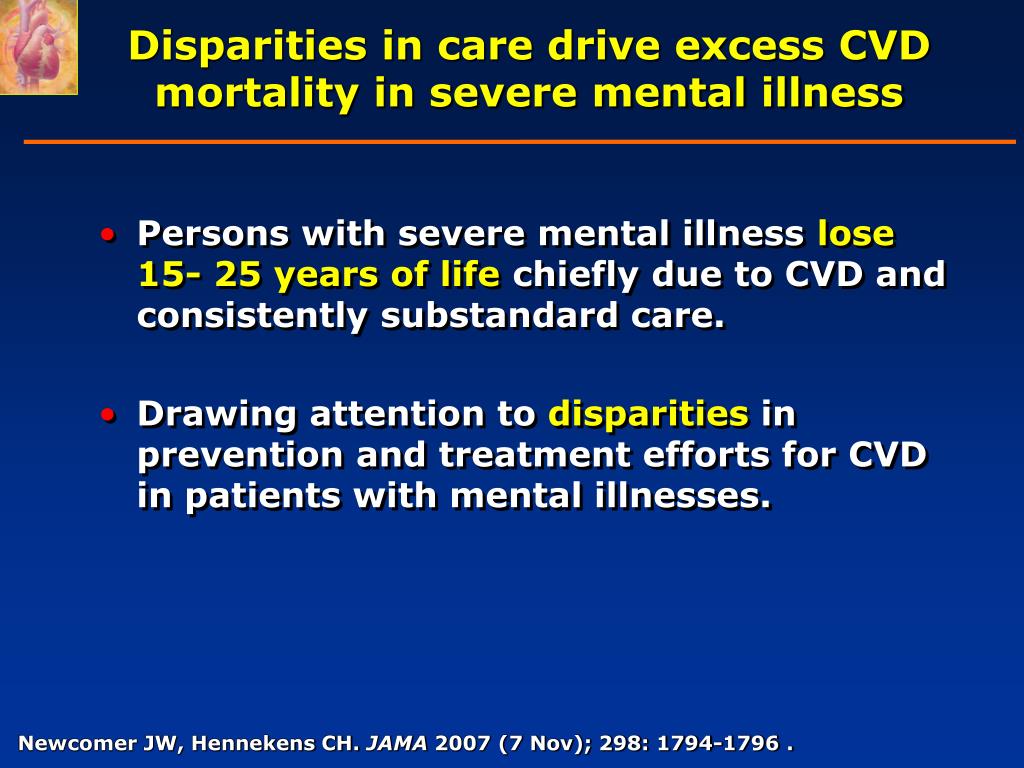 Disparities in care drive excess CVD mortality in severe mental illness

• Persons with severe mental illness lose 15- 25 years of life chiefly due to CVD and consistently substandard care.

• Drawing attention to disparities in prevention and treatment efforts for CVD in patients with mental illnesses.

Newcomer JW, Hennekens CH. JAMA 2007 (7 Nov); 298: 1794-1796 .